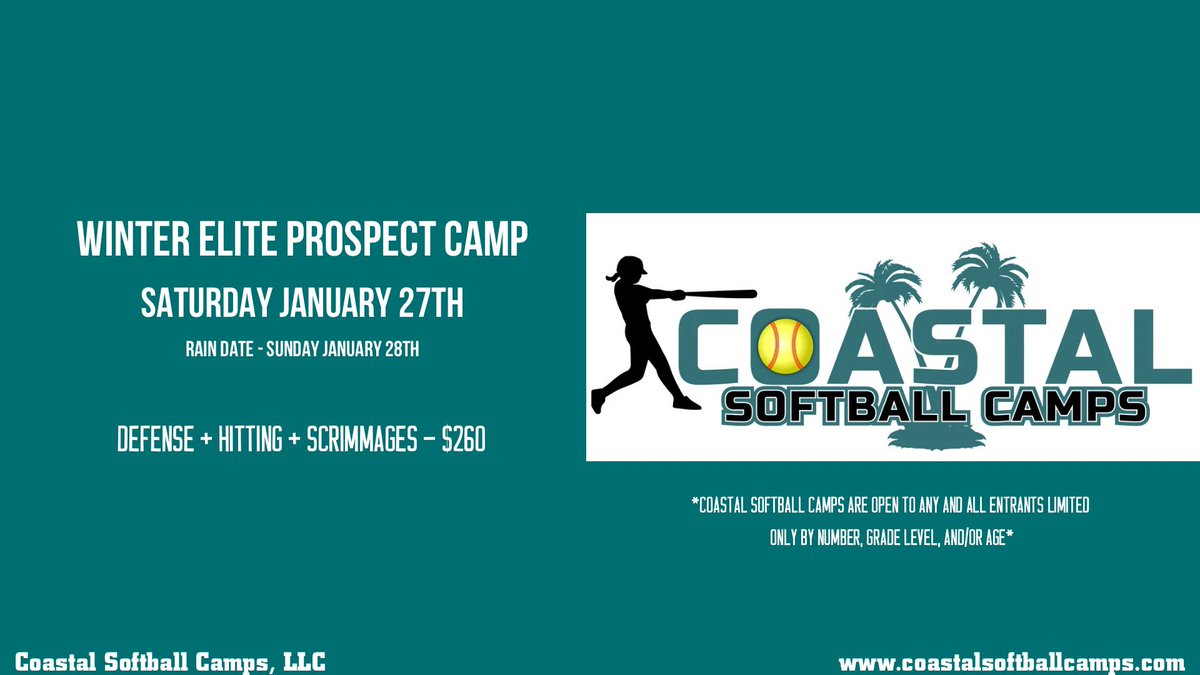 WINTER ELITE PROSPECT CAMP

SATURDAY JANUARY 27TH

RAIN DATE - SUNDAY JANUARY 28TH

DEFENSE + HITTING + SCRIMMAGES – $260

COASTAL SOFTBALL CAMPS

*COASTAL SOFTBALL CAMPS ARE OPEN TO ANY AND ALL ENTRANTS LIMITED ONLY BY NUMBER, GRADE LEVEL, AND/OR AGE*

Coastal Softball Camps, LLC

www.coastalsoftballcamps.com